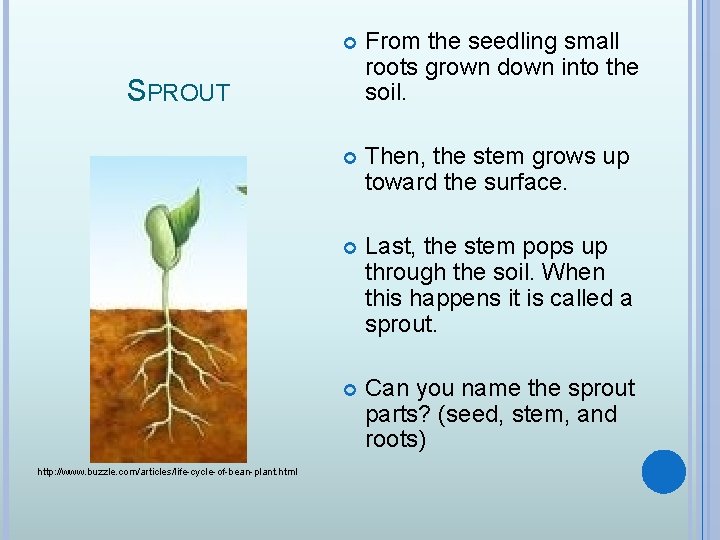 SPROUT

http://www.buzzle.com/articles/life-cycle-of-bean-plant.html

From the seedling small roots grown down into the soil.

Then, the stem grows up toward the surface.

Last, the stem pops up through the soil. When this happens it is called a sprout.

Can you name the sprout parts? (seed, stem, and roots)